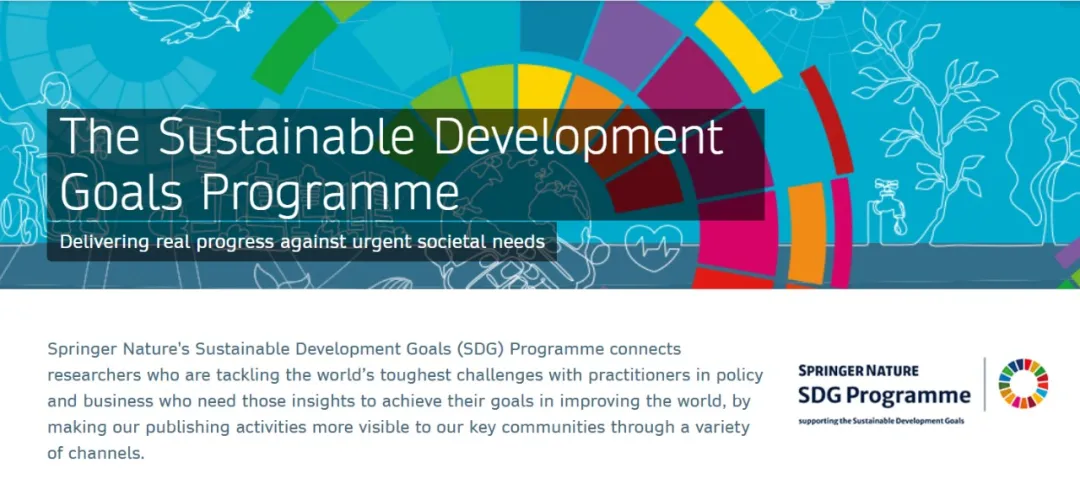 The Sustainable Development Goals Programme

Delivering real progress against urgent societal needs

Springer Nature's Sustainable Development Goals (SDG) Programme connects researchers who are tackling the world's toughest challenges with practitioners in policy and business who need those insights to achieve their goals in improving the world, by making our publishing activities more visible to our key communities through a variety of channels.

SPRINGER NATURE
SDG Programme
supporting the Sustainable Development Goals